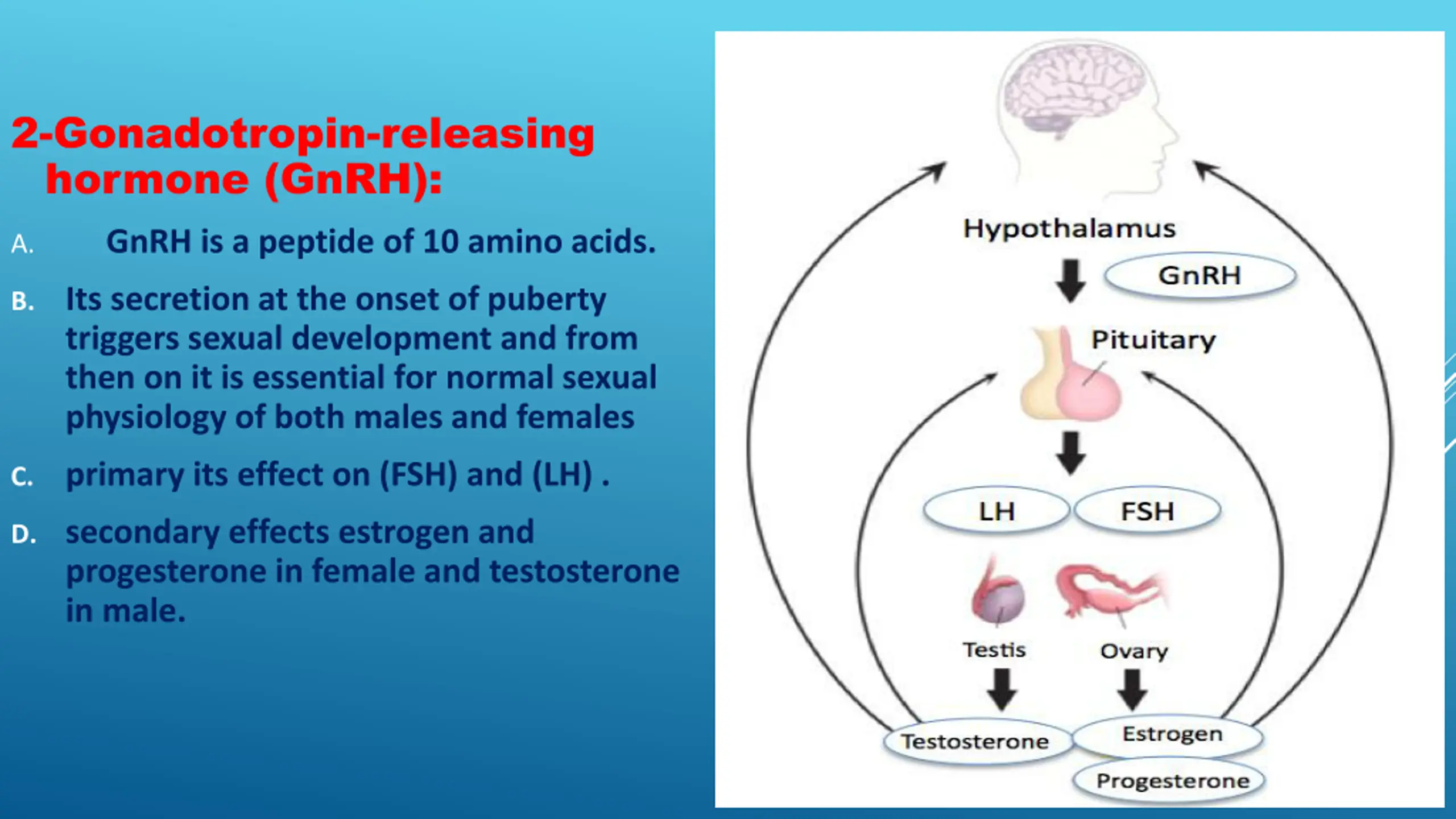 2-Gonadotropin-releasing hormone (GnRH):

A. GnRH is a peptide of 10 amino acids.

B. Its secretion at the onset of puberty triggers sexual development and from then on it is essential for normal sexual physiology of both males and females

C. primary its effect on (FSH) and (LH) .

D. secondary effects estrogen and progesterone in female and testosterone in male.

Hypothalamus
GnRH
Pituitary
LH
FSH
Testis
Ovary
Testosterone
Estrogen
Progesterone